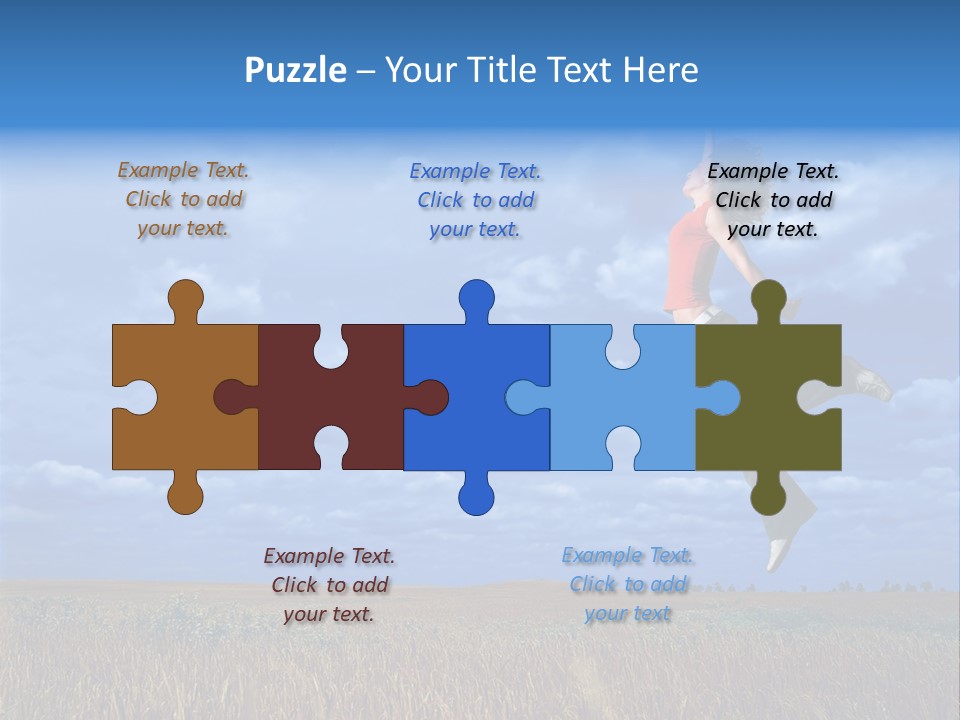 Puzzle – Your Title Text Here

Example Text. Click to add your text.

Example Text. Click to add your text.

Example Text. Click to add your text.

Example Text. Click to add your text.

Example Text. Click to add your text